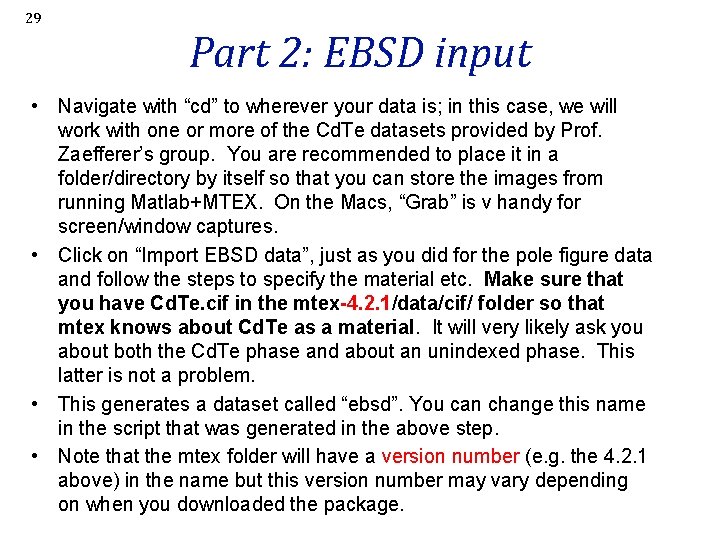 29

Part 2: EBSD input

• Navigate with “cd” to wherever your data is; in this case, we will work with one or more of the CdTe datasets provided by Prof. Zaefferer’s group. You are recommended to place it in a folder/directory by itself so that you can store the images from running Matlab+MTEX. On the Macs, “Grab” is v handy for screen/window captures.

• Click on “Import EBSD data”, just as you did for the pole figure data and follow the steps to specify the material etc. Make sure that you have CdTe.cif in the mtex-4.2.1/data/cif/ folder so that mtex knows about CdTe as a material. It will very likely ask you about both the CdTe phase and about an unindexed phase. This latter is not a problem.

• This generates a dataset called “ebsd”. You can change this name in the script that was generated in the above step.

• Note that the mtex folder will have a version number (e.g. the 4.2.1 above) in the name but this version number may vary depending on when you downloaded the package.